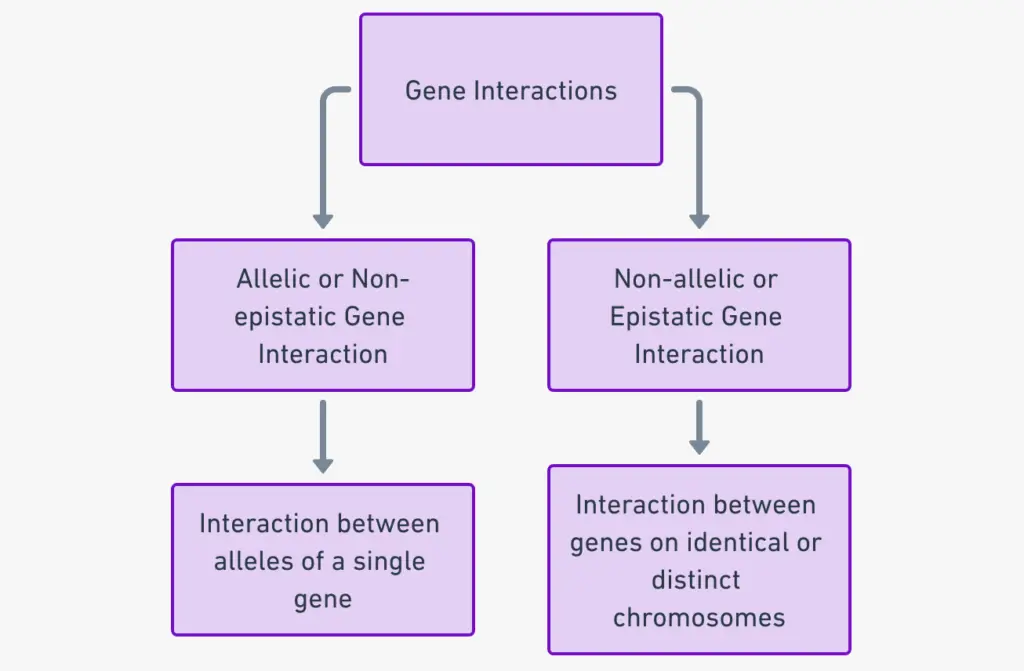 Gene Interactions

Allelic or Non-epistatic Gene Interaction

Interaction between alleles of a single gene

Non-allelic or Epistatic Gene Interaction

Interaction between genes on identical or distinct chromosomes